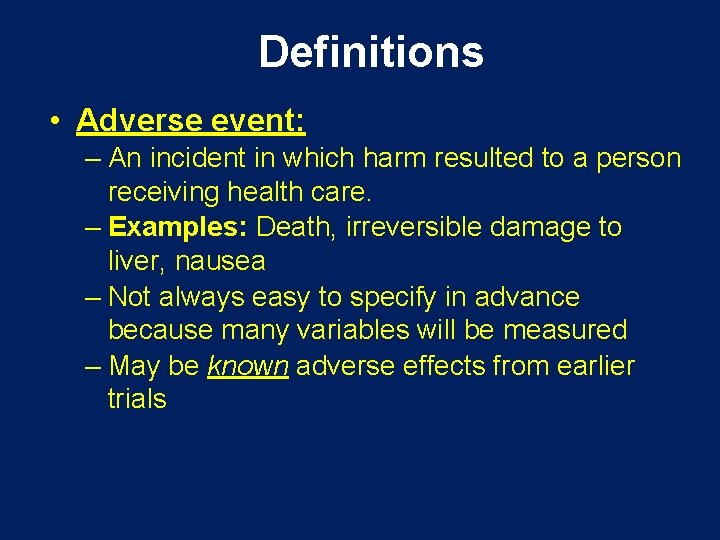 Definitions

• Adverse event:
– An incident in which harm resulted to a person receiving health care.
– Examples: Death, irreversible damage to liver, nausea
– Not always easy to specify in advance because many variables will be measured
– May be known adverse effects from earlier trials